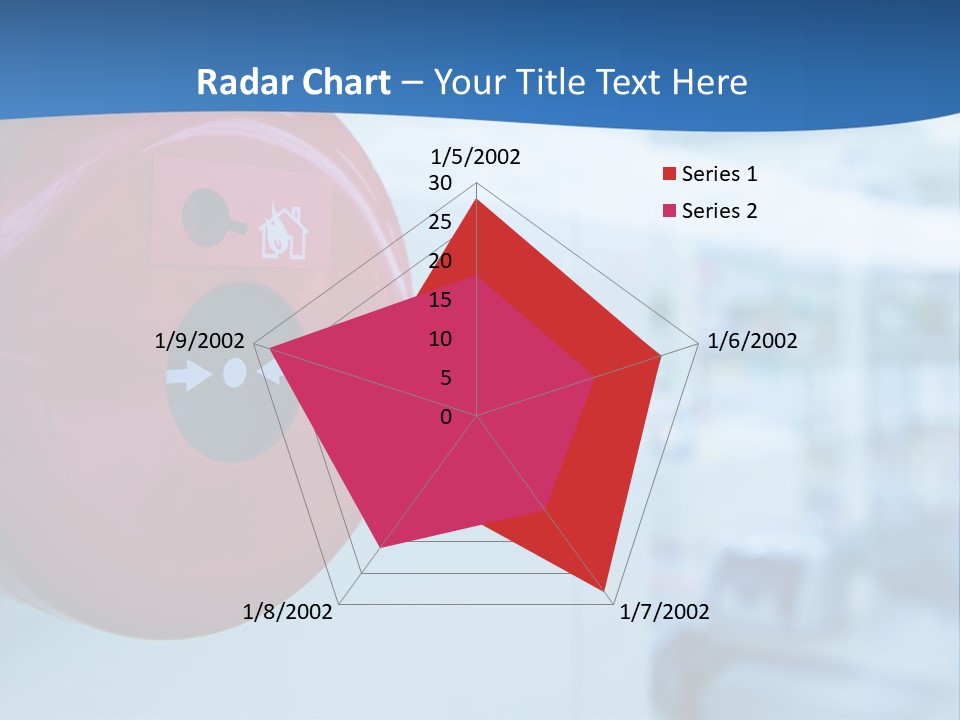 Radar Chart – Your Title Text Here

1/5/2002
30
25
20
15
10
5
0
1/6/2002
1/7/2002
1/8/2002
1/9/2002

Series 1
Series 2